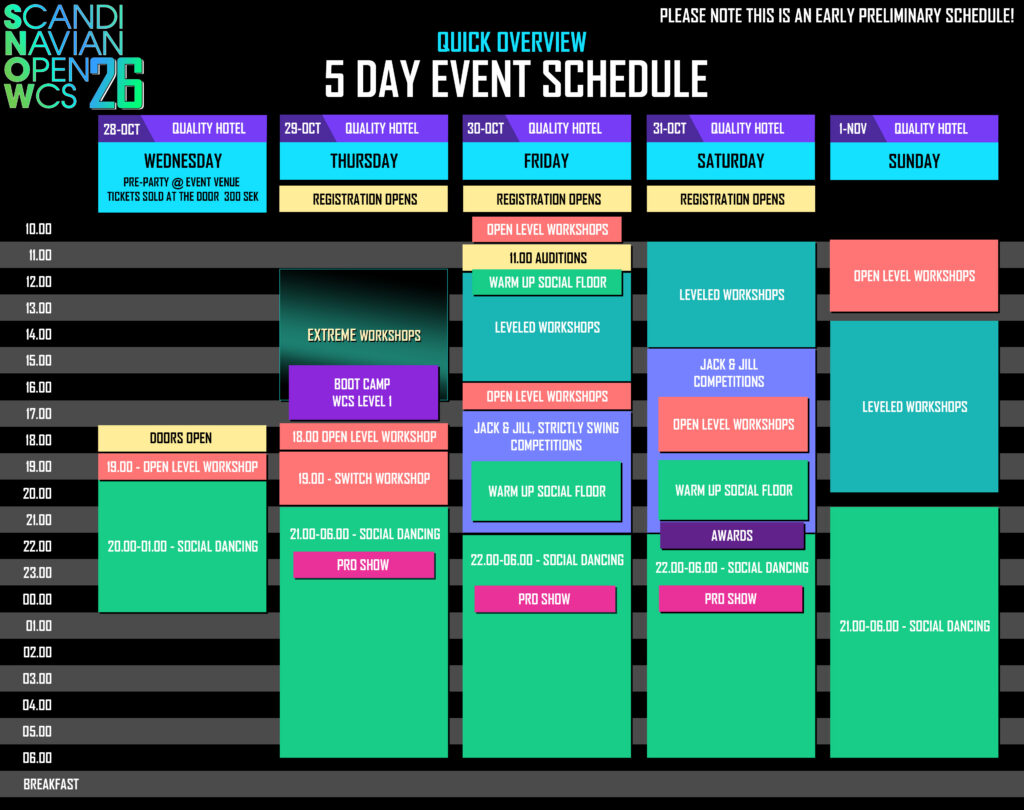 SCANDI NAVIAN OPEN WCS 26

PLEASE NOTE THIS IS AN EARLY PRELIMINARY SCHEDULE!

QUICK OVERVIEW
5 DAY EVENT SCHEDULE

28-OCT QUALITY HOTEL
WEDNESDAY
PRE-PARTY @ EVENT VENUE
TICKETS SOLD AT THE DOOR 300 SEK
DOORS OPEN
19.00 - OPEN LEVEL WORKSHOP
20.00-01.00 - SOCIAL DANCING

29-OCT QUALITY HOTEL
THURSDAY
REGISTRATION OPENS
EXTREME WORKSHOPS
BOOT CAMP
WCS LEVEL 1
18.00 OPEN LEVEL WORKSHOP
19.00 - SWITCH WORKSHOP
21.00-06.00 - SOCIAL DANCING
PRO SHOW

30-OCT QUALITY HOTEL
FRIDAY
REGISTRATION OPENS
OPEN LEVEL WORKSHOPS
11.00 AUDITIONS
WARM UP SOCIAL FLOOR
LEVELED WORKSHOPS
OPEN LEVEL WORKSHOPS
JACK & JILL, STRICTLY SWING COMPETITIONS
WARM UP SOCIAL FLOOR
22.00-06.00 - SOCIAL DANCING
PRO SHOW

31-OCT QUALITY HOTEL
SATURDAY
REGISTRATION OPENS
LEVELED WORKSHOPS
JACK & JILL
COMPETITIONS
OPEN LEVEL WORKSHOPS
WARM UP SOCIAL FLOOR
AWARDS
22.00-06.00 - SOCIAL DANCING
PRO SHOW

1-NOV QUALITY HOTEL
SUNDAY
OPEN LEVEL WORKSHOPS
LEVELED WORKSHOPS
21.00-06.00 - SOCIAL DANCING

10.00
11.00
12.00
13.00
14.00
15.00
16.00
17.00
18.00
19.00
20.00
21.00
22.00
23.00
00.00
01.00
02.00
03.00
04.00
05.00
06.00
BREAKFAST